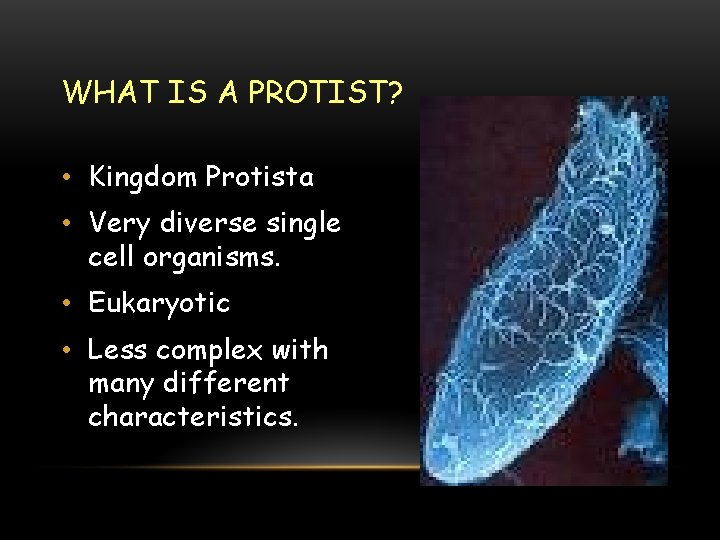 WHAT IS A PROTIST?

• Kingdom Protista
• Very diverse single cell organisms.
• Eukaryotic
• Less complex with many different characteristics.